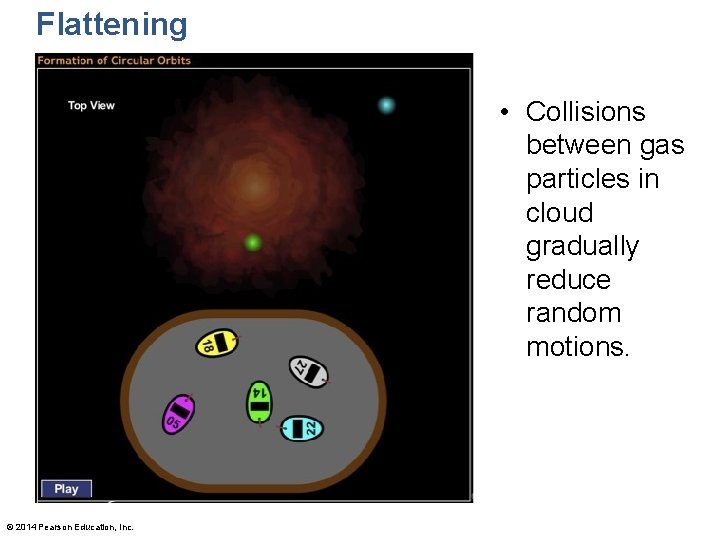 Flattening

Formation of Circular Orbits

Top View

18

27

14

50

22

Play

• Collisions between gas particles in cloud gradually reduce random motions.

© 2014 Pearson Education, Inc.